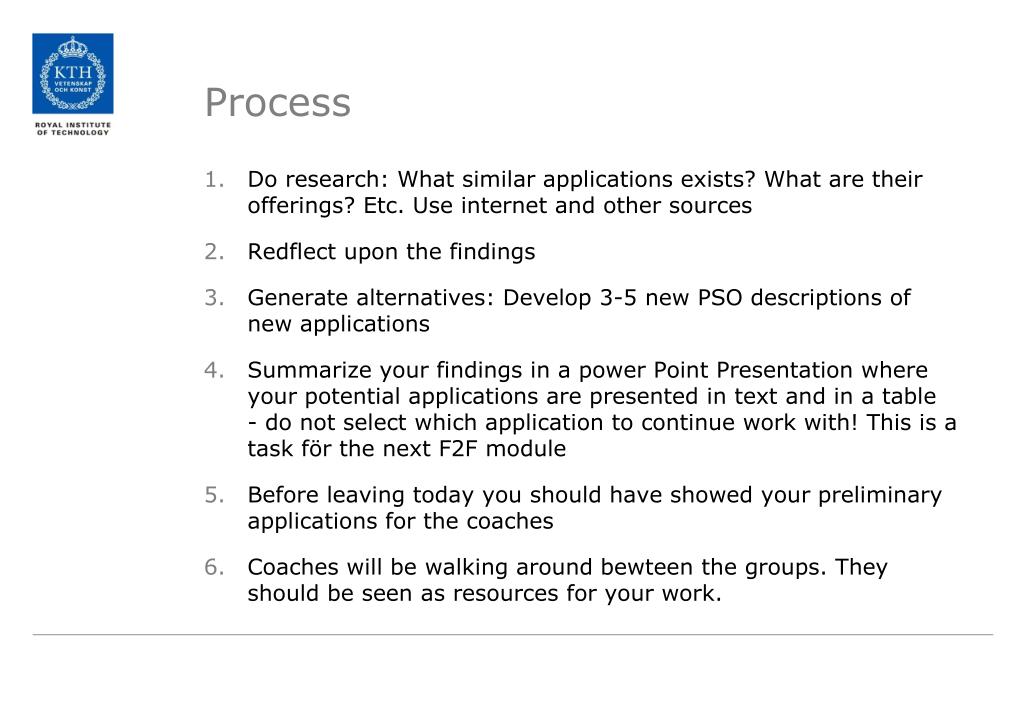 KTH
VETENSKAP OCH KONST
ROYAL INSTITUTE OF TECHNOLOGY

Process

1. Do research: What similar applications exists? What are their offerings? Etc. Use internet and other sources

2. Redflect upon the findings

3. Generate alternatives: Develop 3-5 new PSO descriptions of new applications

4. Summarize your findings in a power Point Presentation where your potential applications are presented in text and in a table - do not select which application to continue work with! This is a task för the next F2F module

5. Before leaving today you should have showed your preliminary applications for the coaches

6. Coaches will be walking around bewteen the groups. They should be seen as resources for your work.